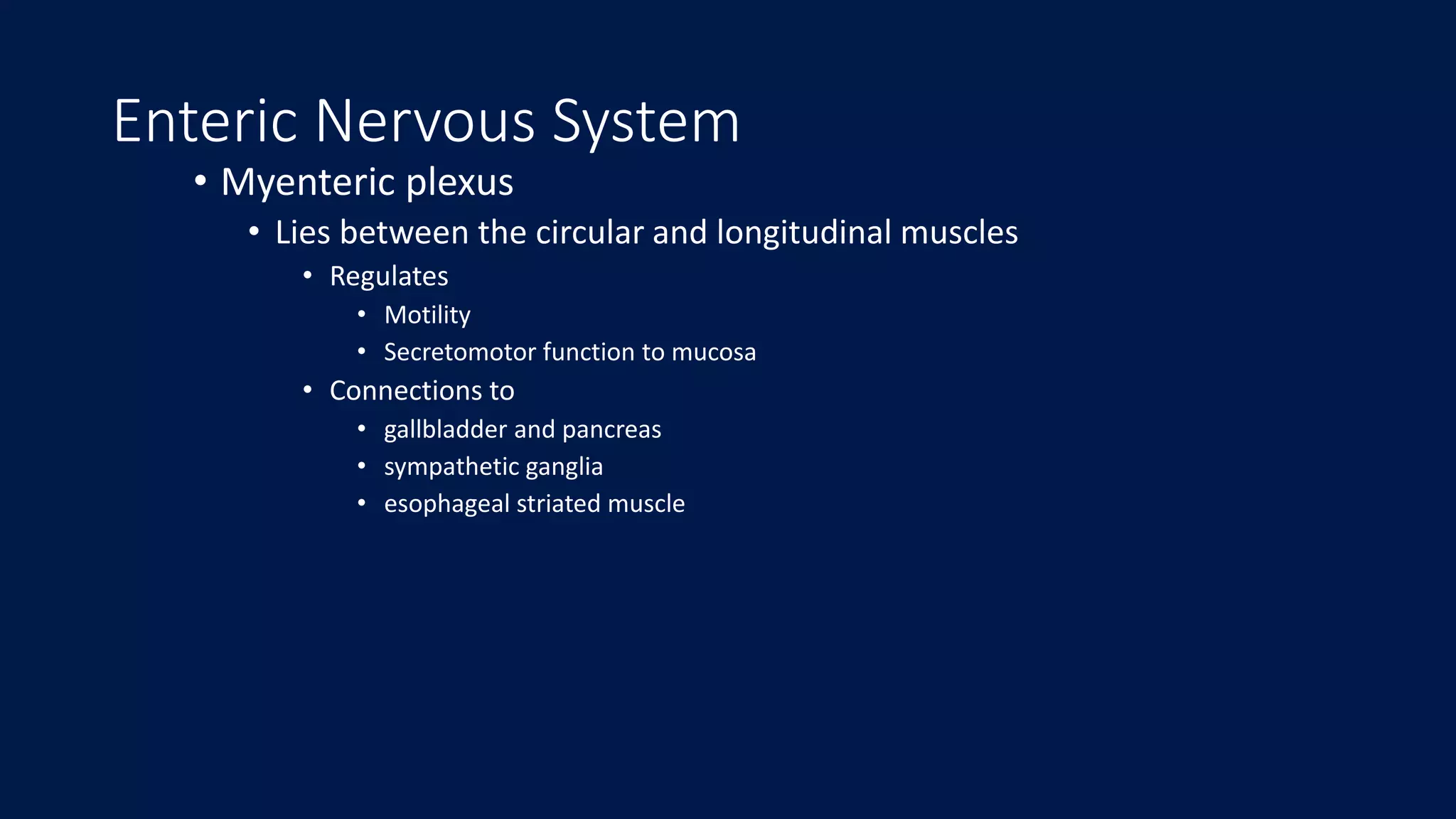 Enteric Nervous System

• Myenteric plexus
  • Lies between the circular and longitudinal muscles
    • Regulates
      • Motility
      • Secretomotor function to mucosa
    • Connections to
      • gallbladder and pancreas
      • sympathetic ganglia
      • esophageal striated muscle